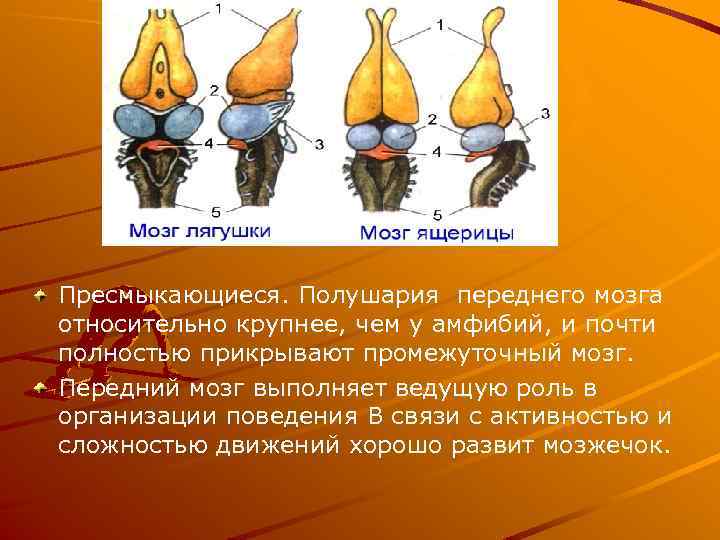 1
2
4
3
5
Мозг лягушки

1
2
3
4
5
Мозг ящерицы

Пресмыкающиеся. Полушария переднего мозга относительно крупнее, чем у амфибий, и почти полностью прикрывают промежуточный мозг.

Передний мозг выполняет ведущую роль в организации поведения В связи с активностью и сложностью движений хорошо развит мозжечок.